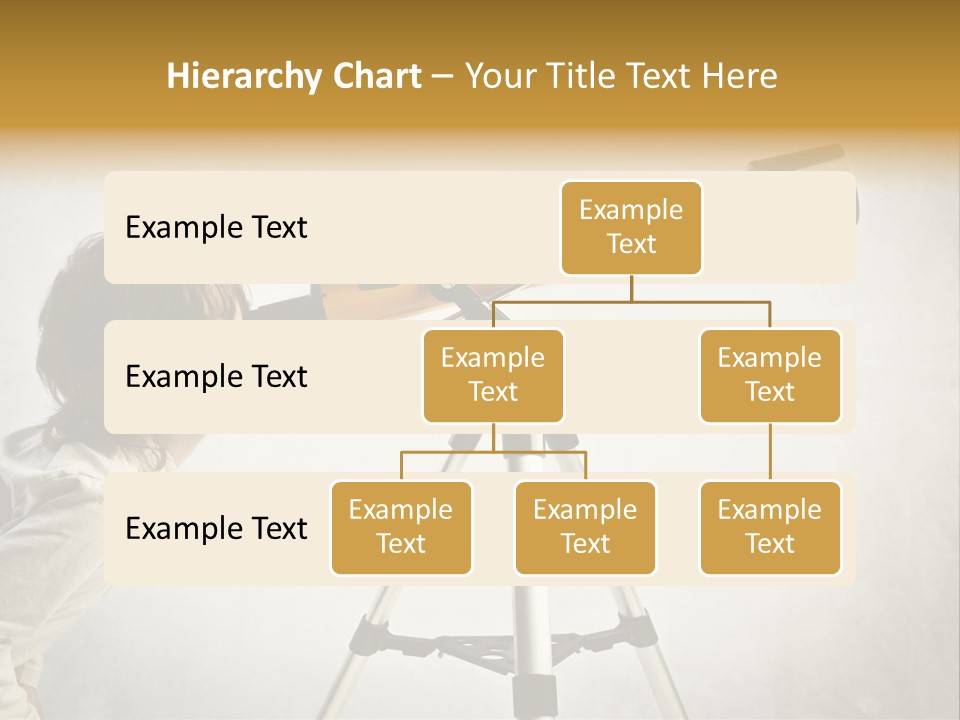 Hierarchy Chart – Your Title Text Here

Example Text

Example Text

Example Text

Example Text

Example Text

Example Text

Example Text

Example Text

Example Text